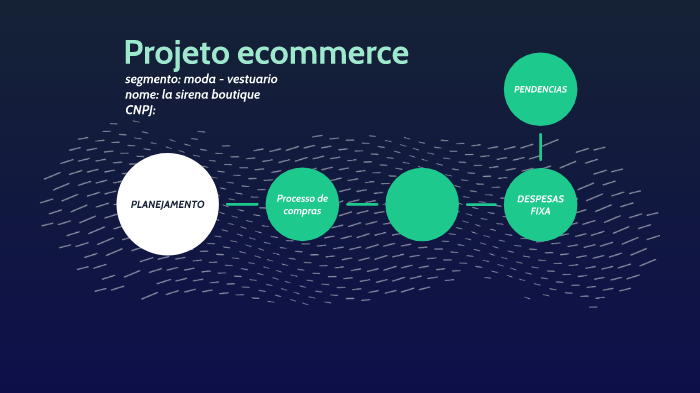 Projeto ecommerce
segmento: moda - vestuario
nome: la sirena boutique
CNPJ:

PENDENCIAS

PLANEJAMENTO

Processo de compras

DESPESAS FIXA